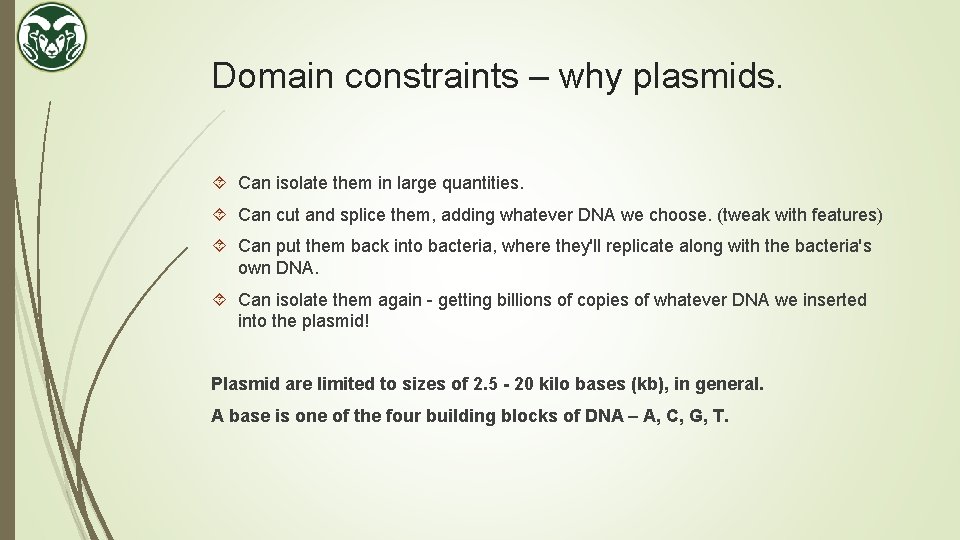 Domain constraints – why plasmids.

Can isolate them in large quantities.

Can cut and splice them, adding whatever DNA we choose. (tweak with features)

Can put them back into bacteria, where they'll replicate along with the bacteria's own DNA.

Can isolate them again - getting billions of copies of whatever DNA we inserted into the plasmid!

Plasmid are limited to sizes of 2.5 - 20 kilo bases (kb), in general.

A base is one of the four building blocks of DNA – A, C, G, T.